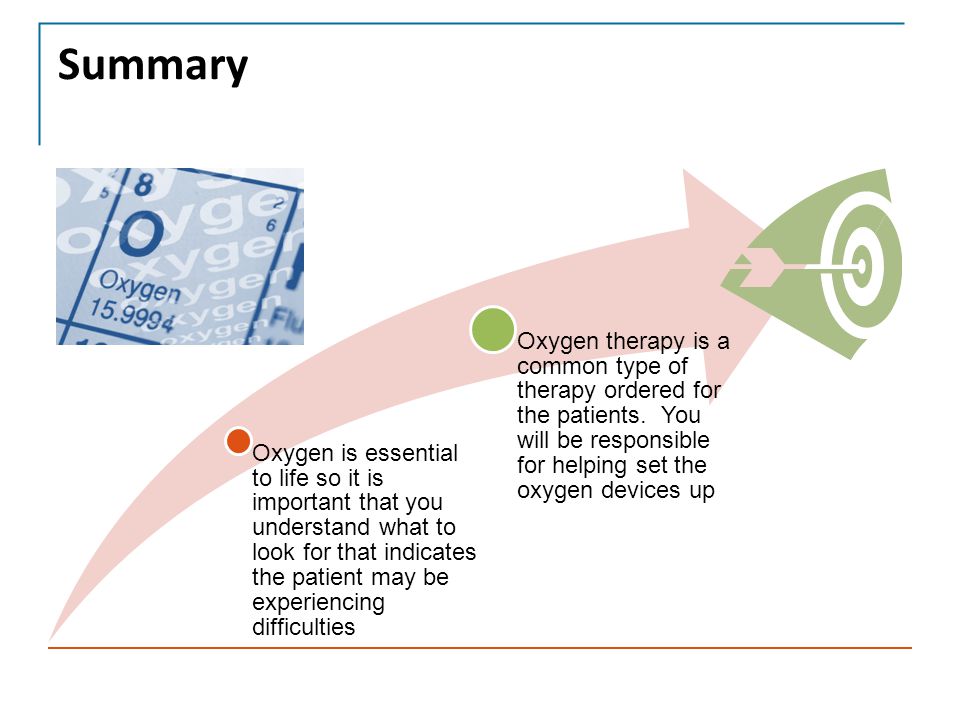 Summary

8
O
Oxygen
15.9994

Oxygen is essential to life so it is important that you understand what to look for that indicates the patient may be experiencing difficulties

Oxygen therapy is a common type of therapy ordered for the patients.  You will be responsible for helping set the oxygen devices up